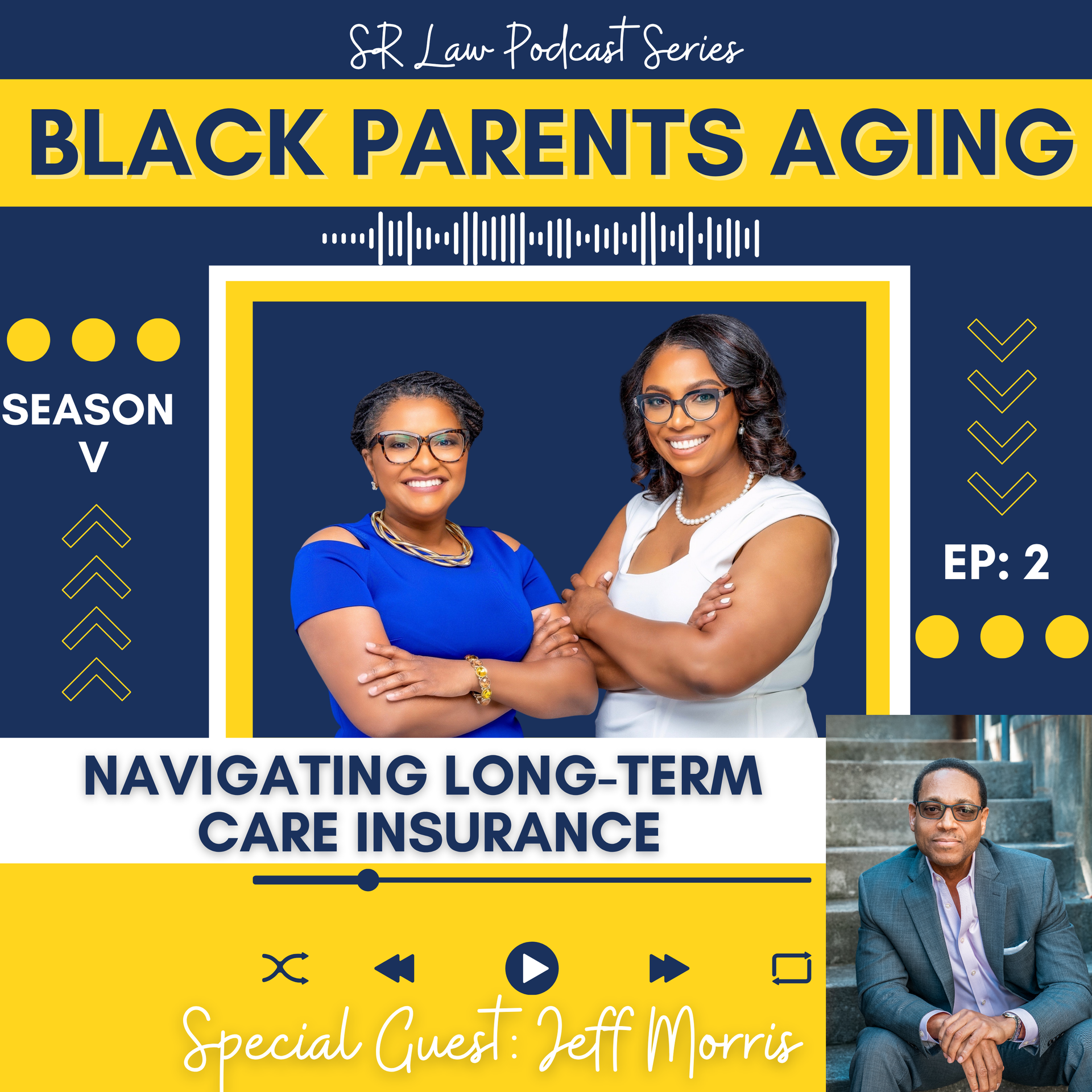 SR Law Podcast Series

BLACK PARENTS AGING

SEASON V

EP: 2

NAVIGATING LONG-TERM CARE INSURANCE

Special Guest: Jeff Morris